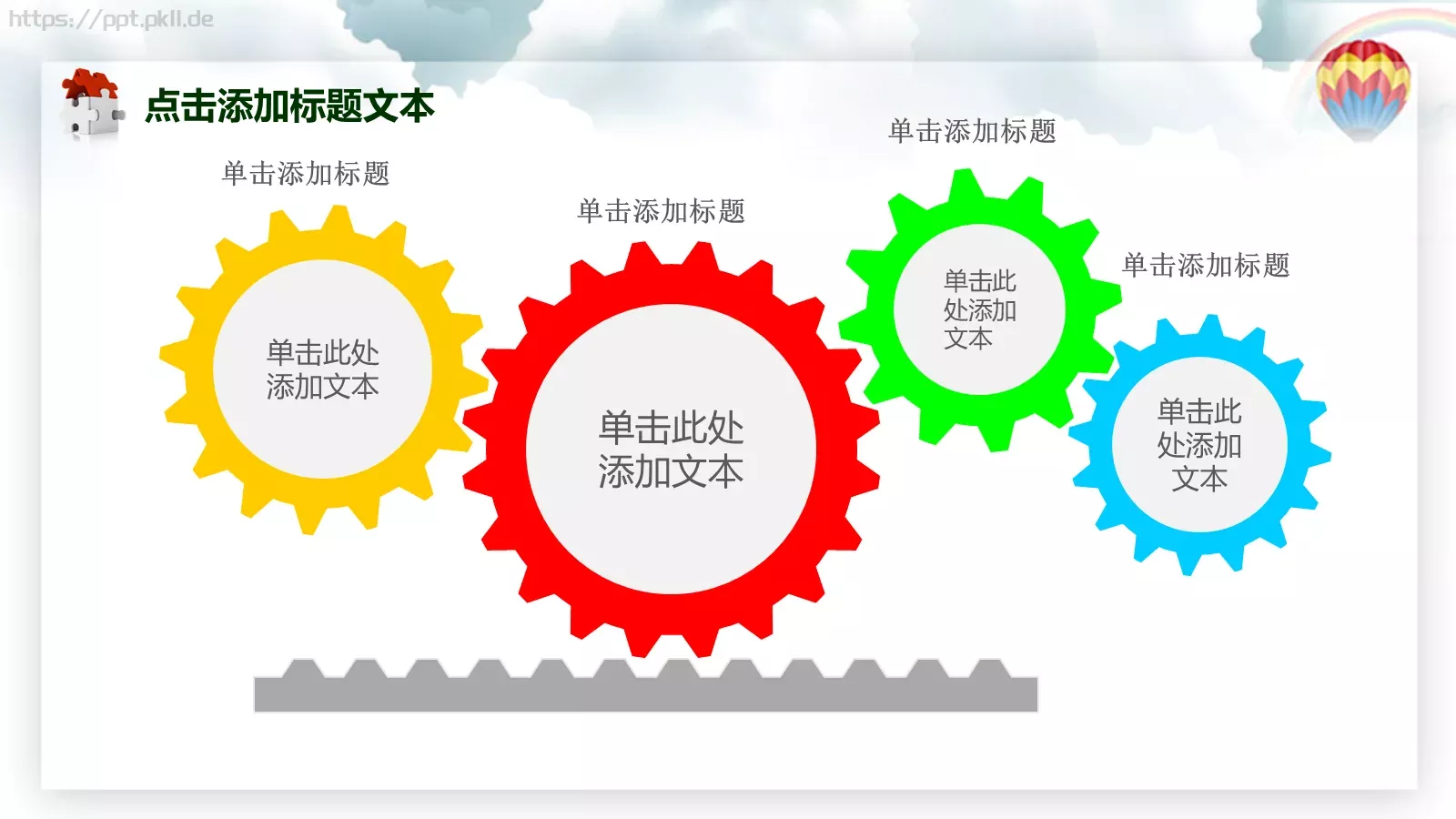 https://ppt.pkll.de

点击添加标题文本

单击添加标题

单击此处添加文本

单击添加标题

单击此处添加文本

单击添加标题

单击此处添加文本

单击添加标题

单击此处添加文本